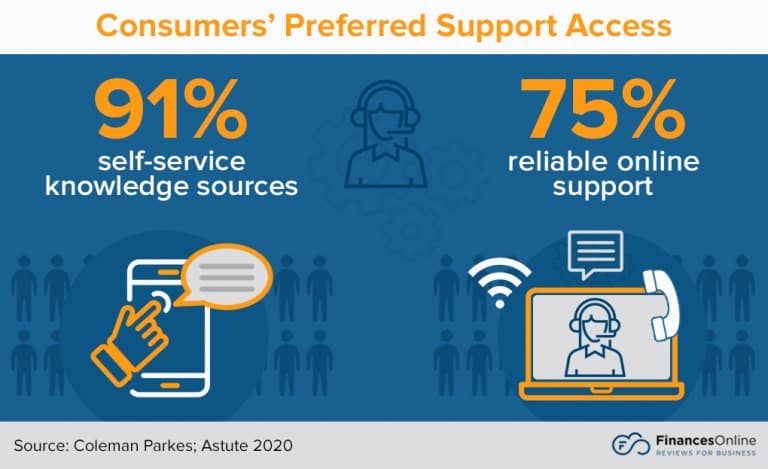 Consumers' Preferred Support Access

91%
self-service knowledge sources

75%
reliable online support

Source: Coleman Parkes; Astute 2020

FinancesOnline
REVIEWS FOR BUSINESS